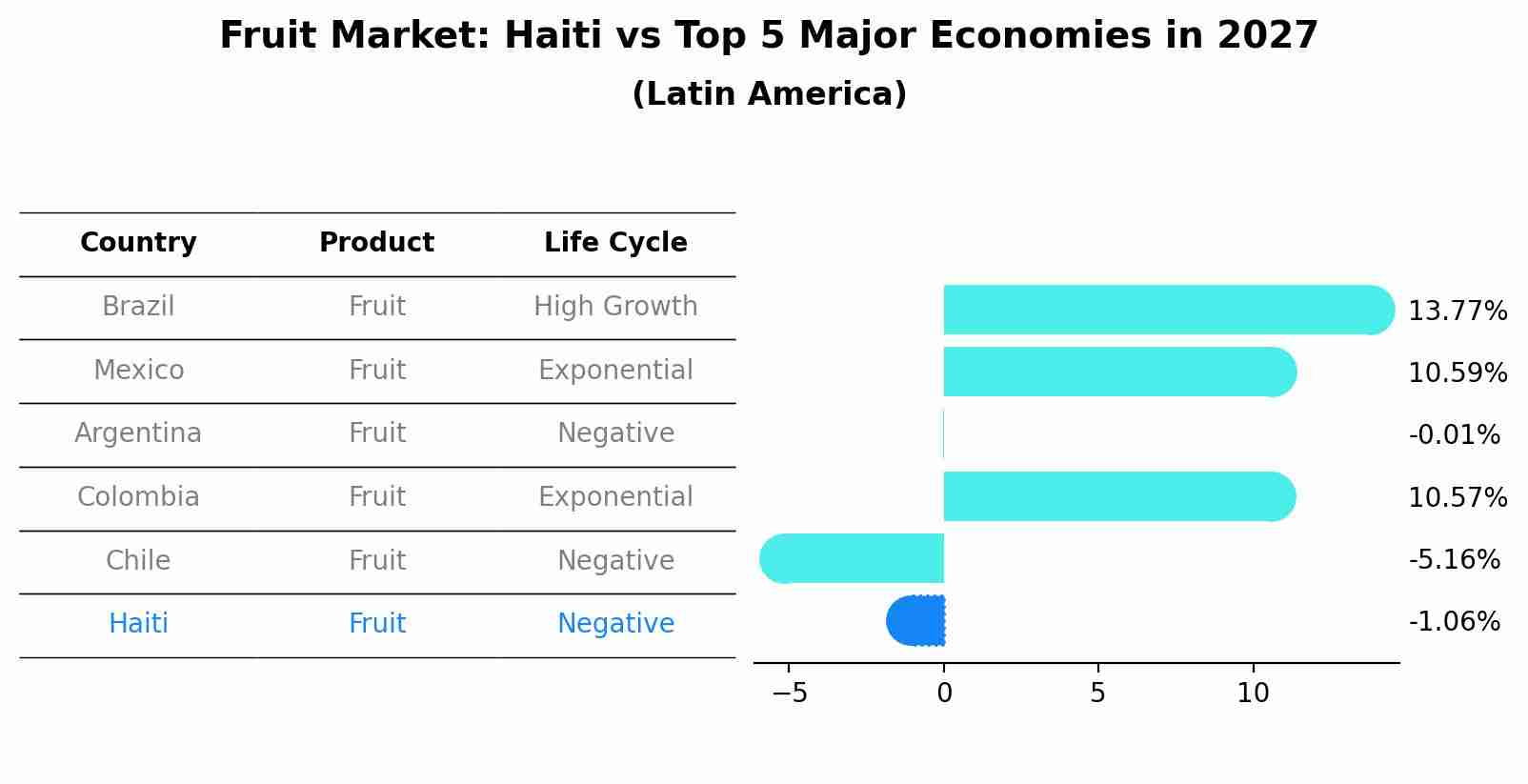 Fruit Market: Haiti vs Top 5 Major Economies in 2027
(Latin America)

| Country | Product | Life Cycle |
|---|---|---|
| Brazil | Fruit | High Growth |
| Mexico | Fruit | Exponential |
| Argentina | Fruit | Negative |
| Colombia | Fruit | Exponential |
| Chile | Fruit | Negative |
| Haiti | Fruit | Negative |

13.77%
10.59%
-0.01%
10.57%
-5.16%
-1.06%

−5
0
5
10